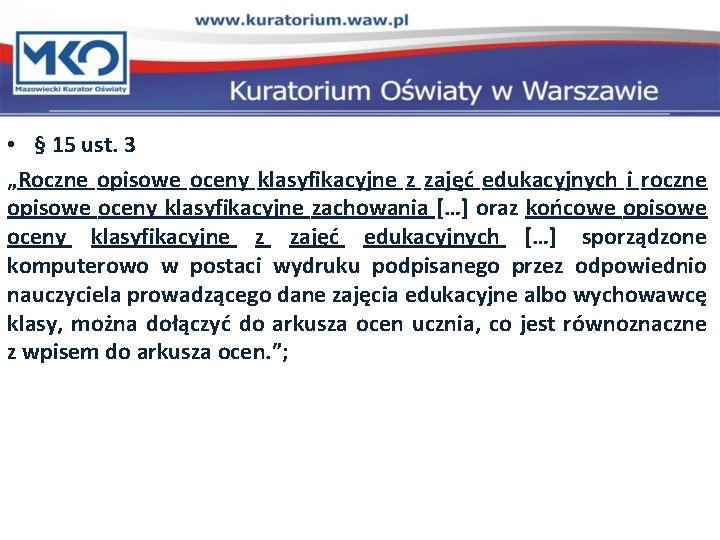 www.kuratorium.waw.pl

MKO
Mazowiecki Kurator Oświaty

Kuratorium Oświaty w Warszawie

• § 15 ust. 3

„Roczne opisowe oceny klasyfikacyjne z zajęć edukacyjnych i roczne opisowe oceny klasyfikacyjne zachowania […] oraz końcowe opisowe oceny klasyfikacyjne z zajęć edukacyjnych […] sporządzone komputerowo w postaci wydruku podpisanego przez odpowiednio nauczyciela prowadzącego dane zajęcia edukacyjne albo wychowawcę klasy, można dołączyć do arkusza ocen ucznia, co jest równoznaczne z wpisem do arkusza ocen.”;